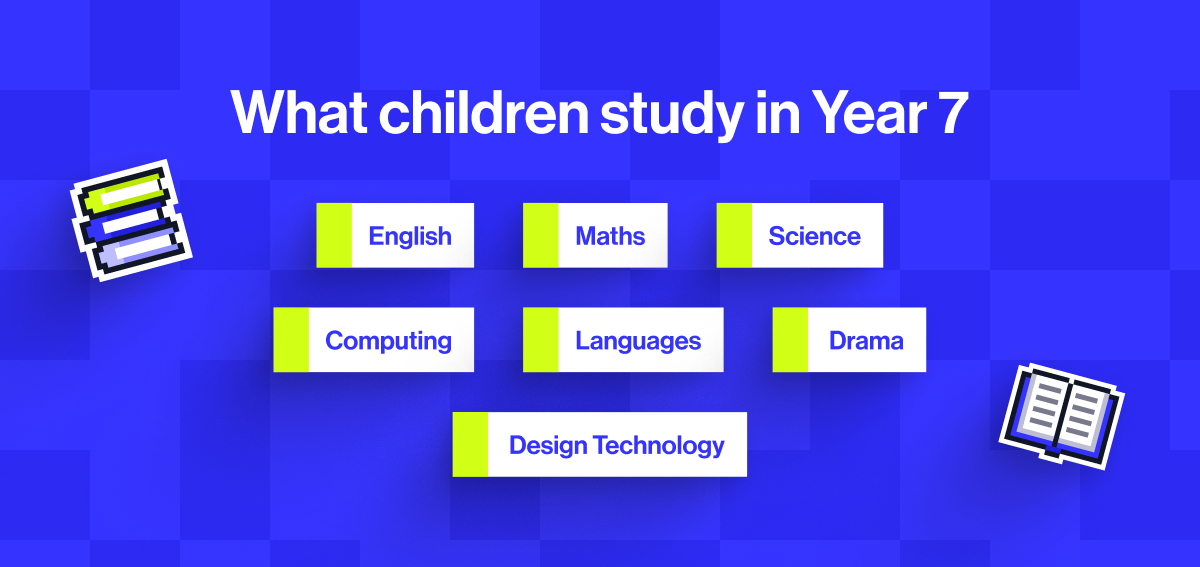 What children study in Year 7

English

Maths

Science

Computing

Languages

Drama

Design Technology